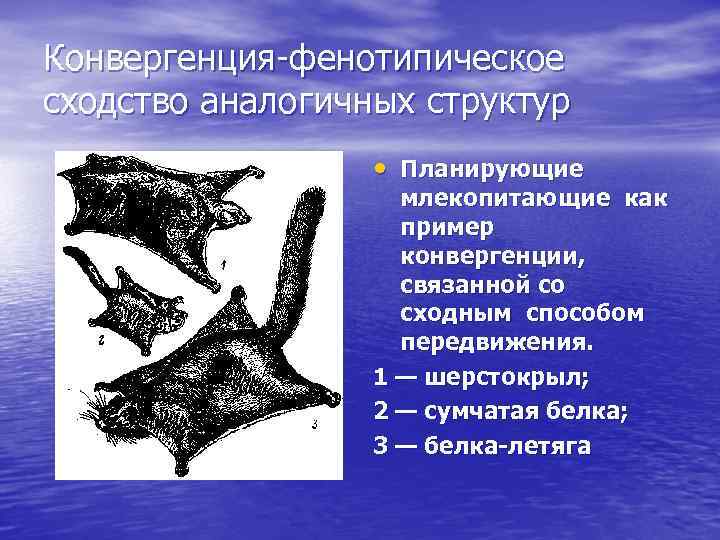 Конвергенция-фенотипическое сходство аналогичных структур

1

2

3

• Планирующие млекопитающие как пример конвергенции, связанной со сходным способом передвижения.

1 — шерстокрыл;

2 — сумчатая белка;

3 — белка-летяга